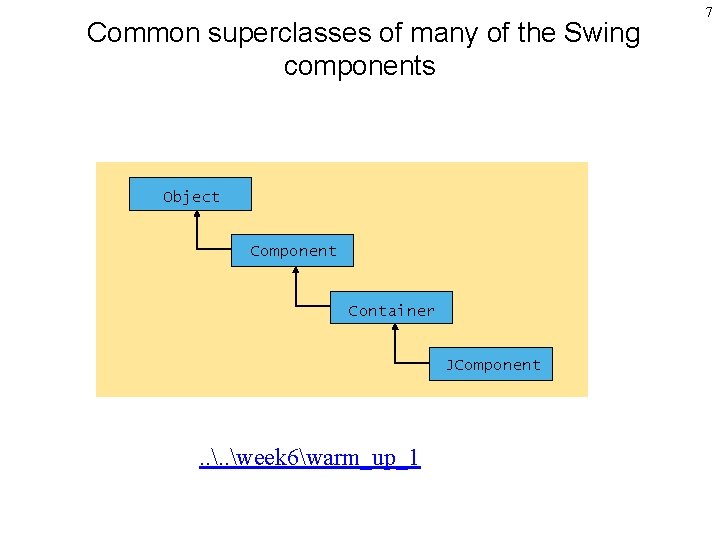 7

Common superclasses of many of the Swing components

Object

Component

Container

JComponent

..\..\week6\warm_up_1